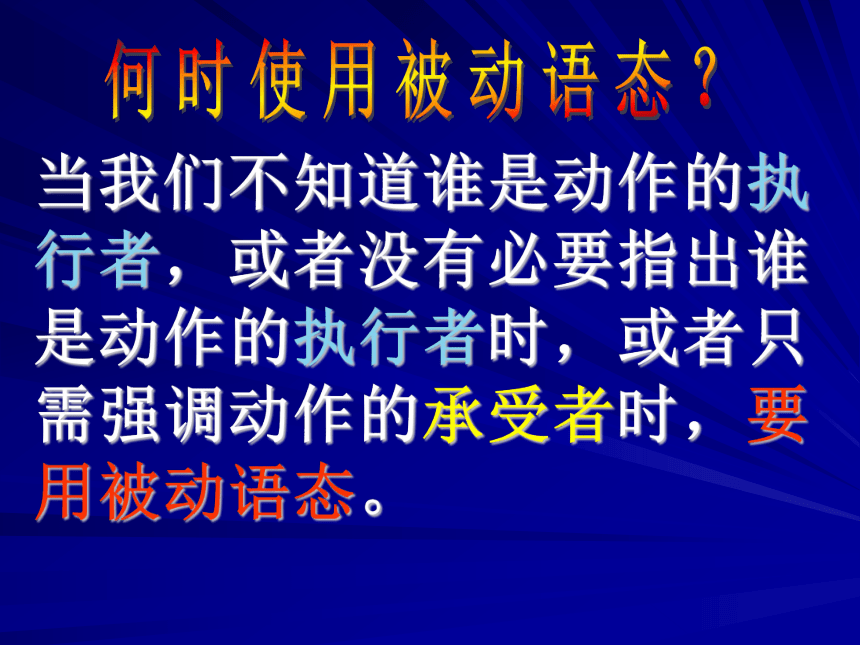 何时使用被动语态？

当我们不知道谁是动作的执行者，或者没有必要指出谁是动作的执行者时，或者只需强调动作的承受者时，要用被动语态。